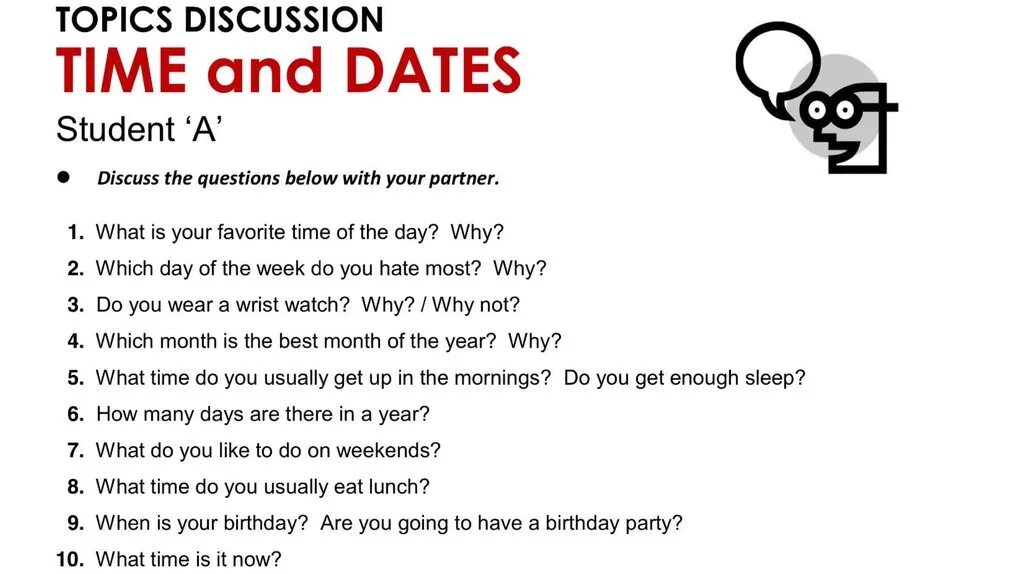 TOPICS DISCUSSION
TIME and DATES
Student ‘A’

● Discuss the questions below with your partner.

1. What is your favorite time of the day? Why?
2. Which day of the week do you hate most? Why?
3. Do you wear a wrist watch? Why? / Why not?
4. Which month is the best month of the year? Why?
5. What time do you usually get up in the mornings? Do you get enough sleep?
6. How many days are there in a year?
7. What do you like to do on weekends?
8. What time do you usually eat lunch?
9. When is your birthday? Are you going to have a birthday party?
10. What time is it now?